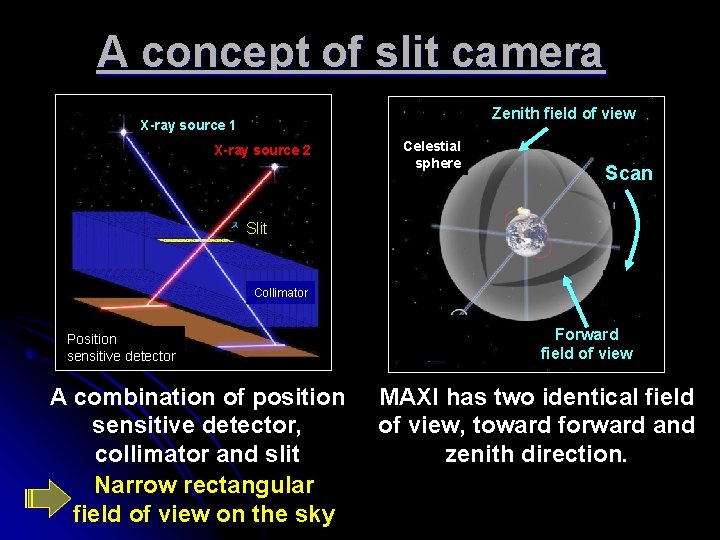 A concept of slit camera

X-ray source 1
X-ray source 2
Slit
Collimator
Position sensitive detector

Zenith field of view
Celestial sphere
Scan
Forward field of view

A combination of position sensitive detector, collimator and slit

Narrow rectangular field of view on the sky

MAXI has two identical field of view, toward forward and zenith direction.